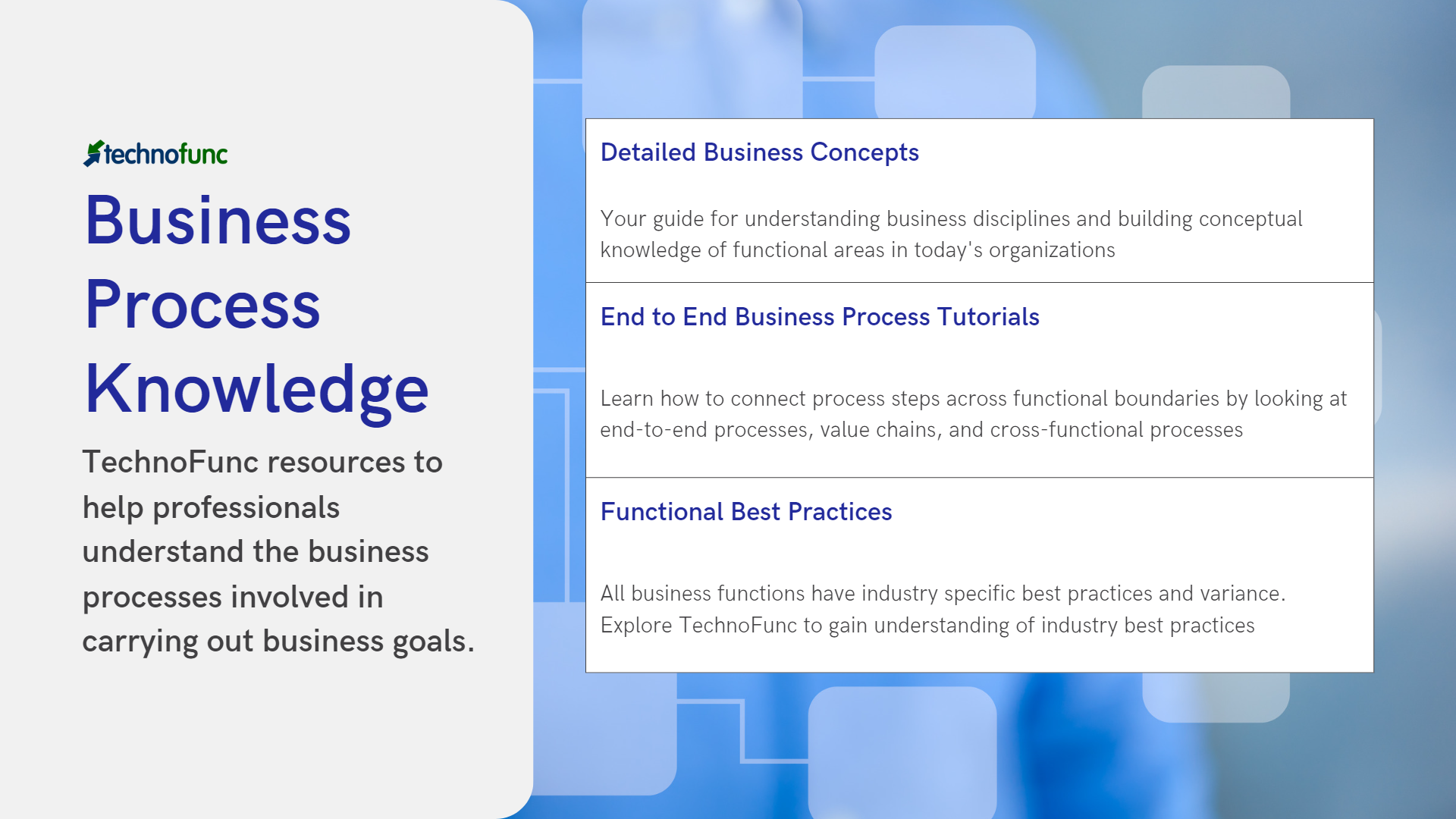 technofunc

Business Process Knowledge

TechnoFunc resources to help professionals understand the business processes involved in carrying out business goals.

Detailed Business Concepts

Your guide for understanding business disciplines and building conceptual knowledge of functional areas in today's organizations

End to End Business Process Tutorials

Learn how to connect process steps across functional boundaries by looking at end-to-end processes, value chains, and cross-functional processes

Functional Best Practices

All business functions have industry specific best practices and variance. Explore TechnoFunc to gain understanding of industry best practices